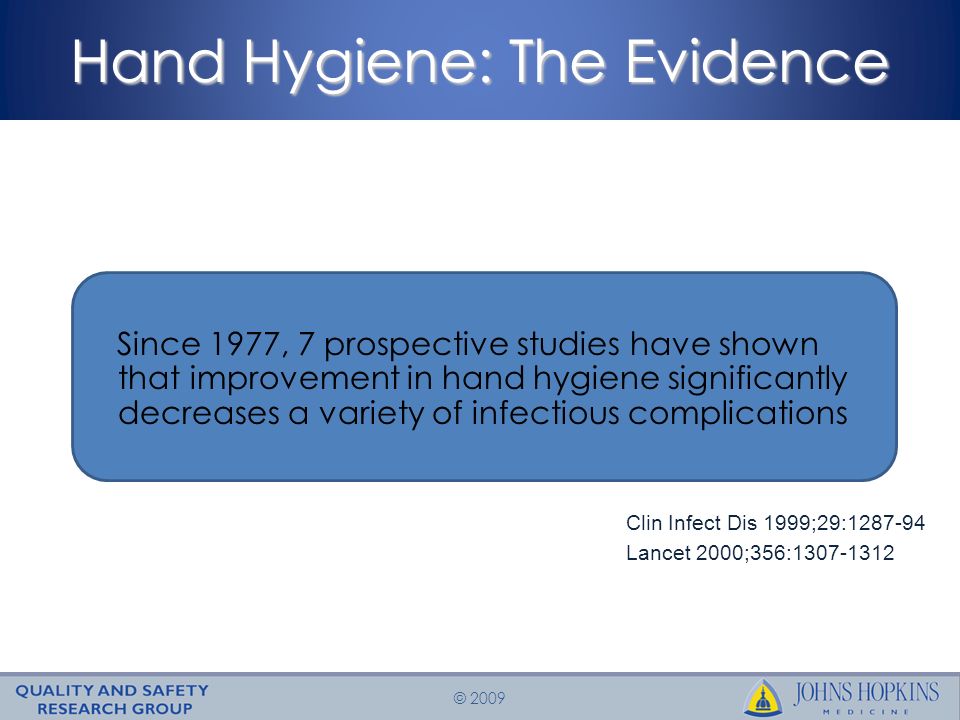 Hand Hygiene: The Evidence

Since 1977, 7 prospective studies have shown that improvement in hand hygiene significantly decreases a variety of infectious complications

Clin Infect Dis 1999;29:1287-94
Lancet 2000;356:1307-1312

QUALITY AND SAFETY RESEARCH GROUP

© 2009

JOHNS HOPKINS
MEDICINE